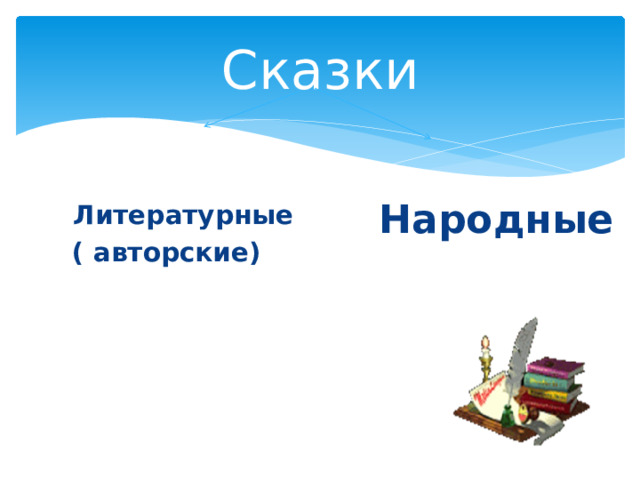 Сказки

Литературные
( авторские)

Народные